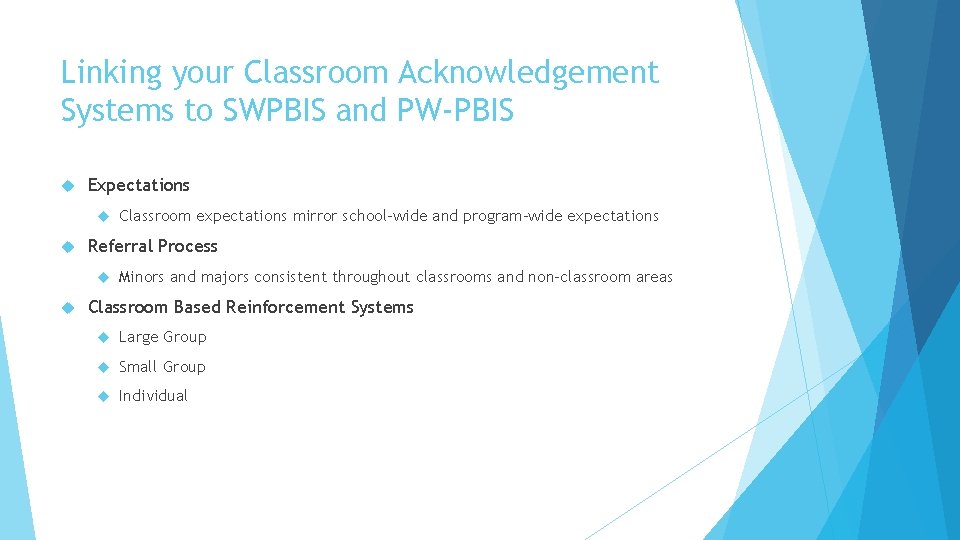 Linking your Classroom Acknowledgement Systems to SWPBIS and PW-PBIS

Expectations

Classroom expectations mirror school-wide and program-wide expectations

Referral Process

Minors and majors consistent throughout classrooms and non-classroom areas

Classroom Based Reinforcement Systems

Large Group

Small Group

Individual